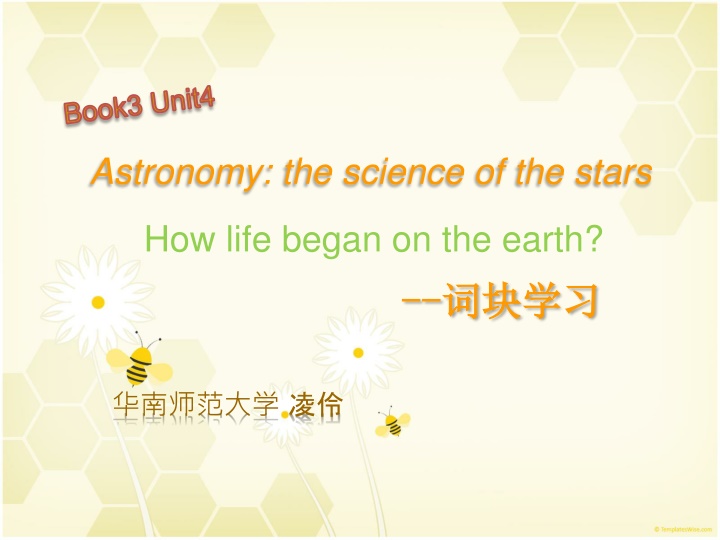 Book3 Unit4

Astronomy: the science of the stars

How life began on the earth?

--词块学习

华南师范大学 凌伶

© TemplatesWise.com